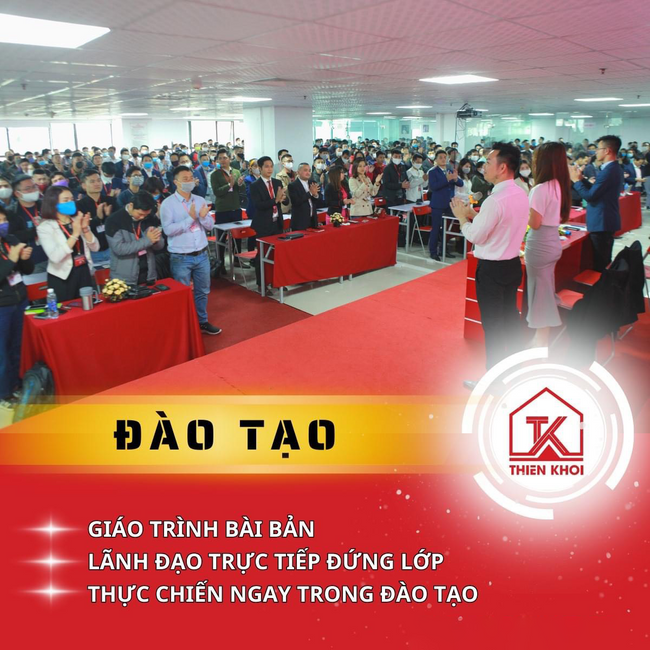 ĐÀO TẠO

TK
THIEN KHOI

GIÁO TRÌNH BÀI BẢN
LÃNH ĐẠO TRỰC TIẾP ĐỨNG LỚP
THỰC CHIẾN NGAY TRONG ĐÀO TẠO